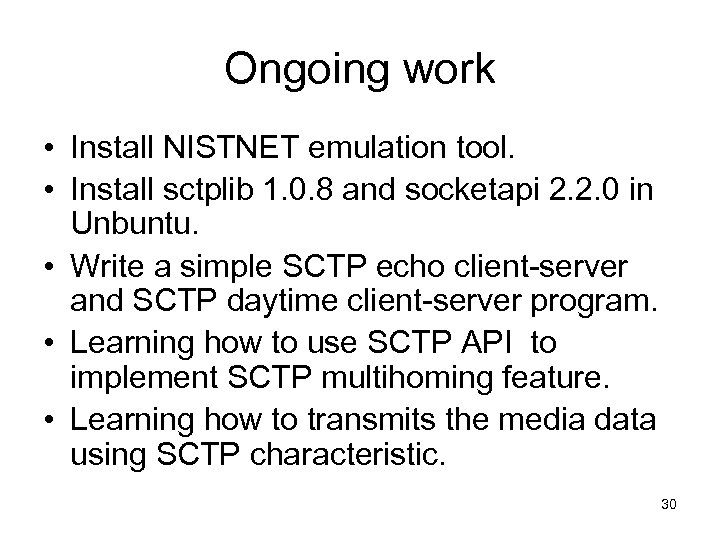 Ongoing work

• Install NISTNET emulation tool.
• Install sctplib 1.0.8 and socketapi 2.2.0 in Unbuntu.
• Write a simple SCTP echo client-server and SCTP daytime client-server program.
• Learning how to use SCTP API to implement SCTP multihoming feature.
• Learning how to transmits the media data using SCTP characteristic.

30